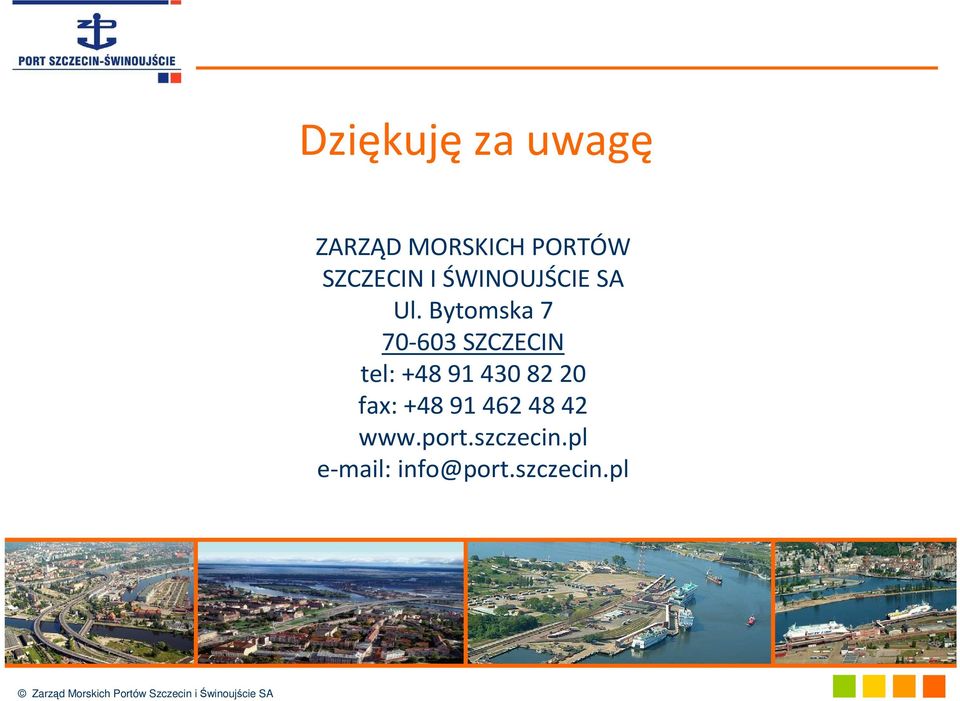 PORT SZCZECIN-ŚWINOUJŚCIE

Dziękuję za uwagę

ZARZĄD MORSKICH PORTÓW
SZCZECIN I ŚWINOUJŚCIE SA
Ul. Bytomska 7
70-603 SZCZECIN
tel: +48 91 430 82 20
fax: +48 91 462 48 42
www.port.szczecin.pl
e-mail: info@port.szczecin.pl

© Zarząd Morskich Portów Szczecin i Świnoujście SA